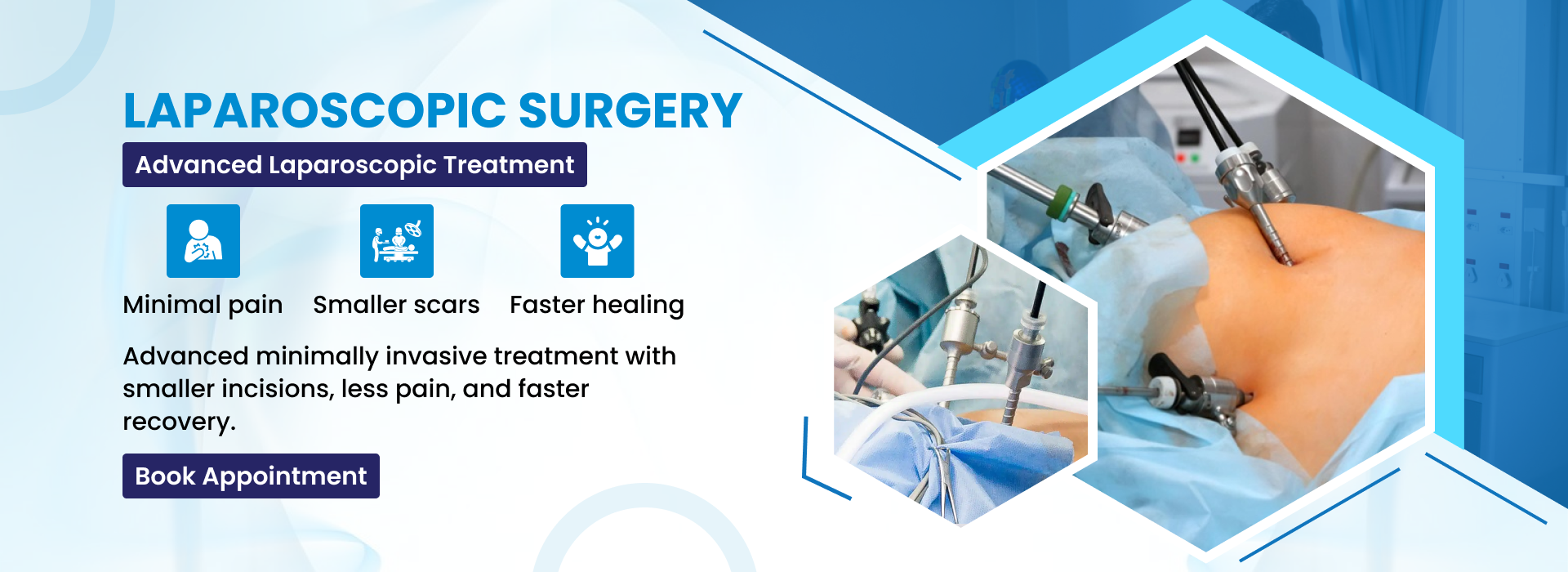 LAPAROSCOPIC SURGERY

Advanced Laparoscopic Treatment

Minimal pain

Smaller scars

Faster healing

Advanced minimally invasive treatment with smaller incisions, less pain, and faster recovery.

Book Appointment